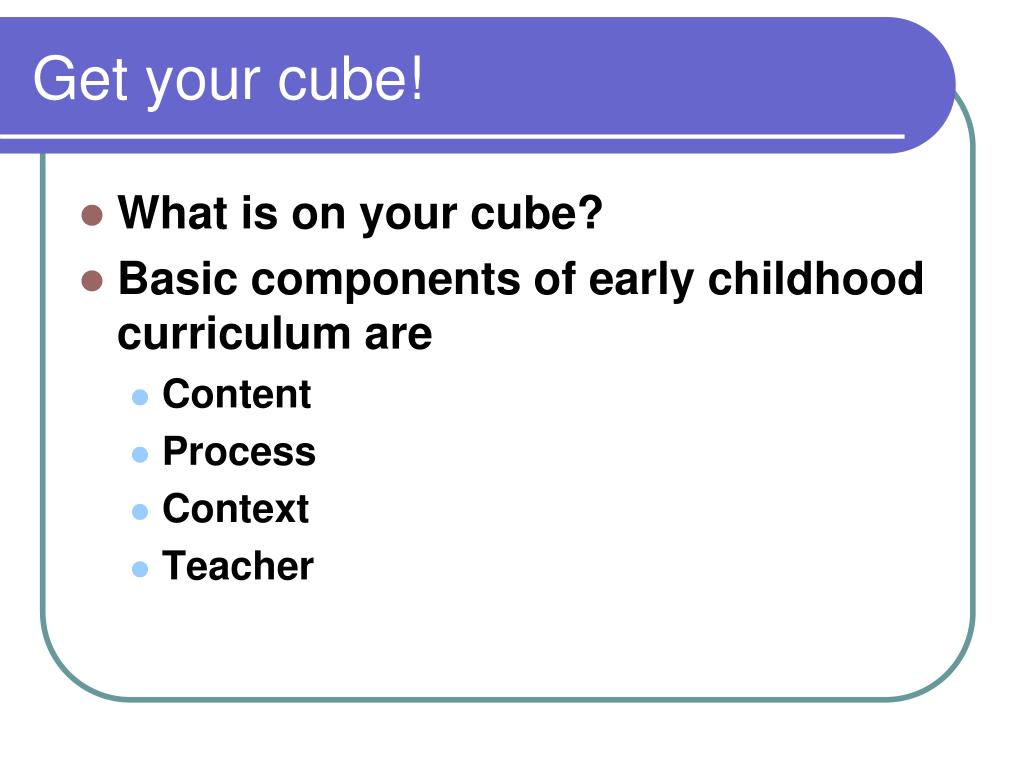 Get your cube!

- What is on your cube?
- Basic components of early childhood curriculum are
  - Content
  - Process
  - Context
  - Teacher